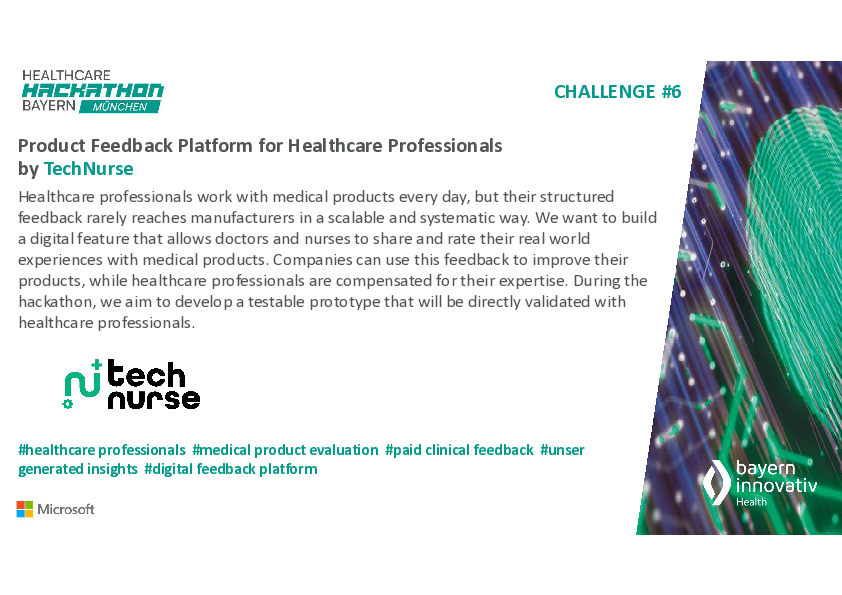 HEALTHCARE
HACKATHON
BAYERN MÜNCHEN

CHALLENGE #6

Product Feedback Platform for Healthcare Professionals
by TechNurse

Healthcare professionals work with medical products every day, but their structured feedback rarely reaches manufacturers in a scalable and systematic way. We want to build a digital feature that allows doctors and nurses to share and rate their real world experiences with medical products. Companies can use this feedback to improve their products, while healthcare professionals are compensated for their expertise. During the hackathon, we aim to develop a testable prototype that will be directly validated with healthcare professionals.

tech
nurse

#healthcare professionals #medical product evaluation #paid clinical feedback #unser generated insights #digital feedback platform

Microsoft

bayern
innovativ
Health